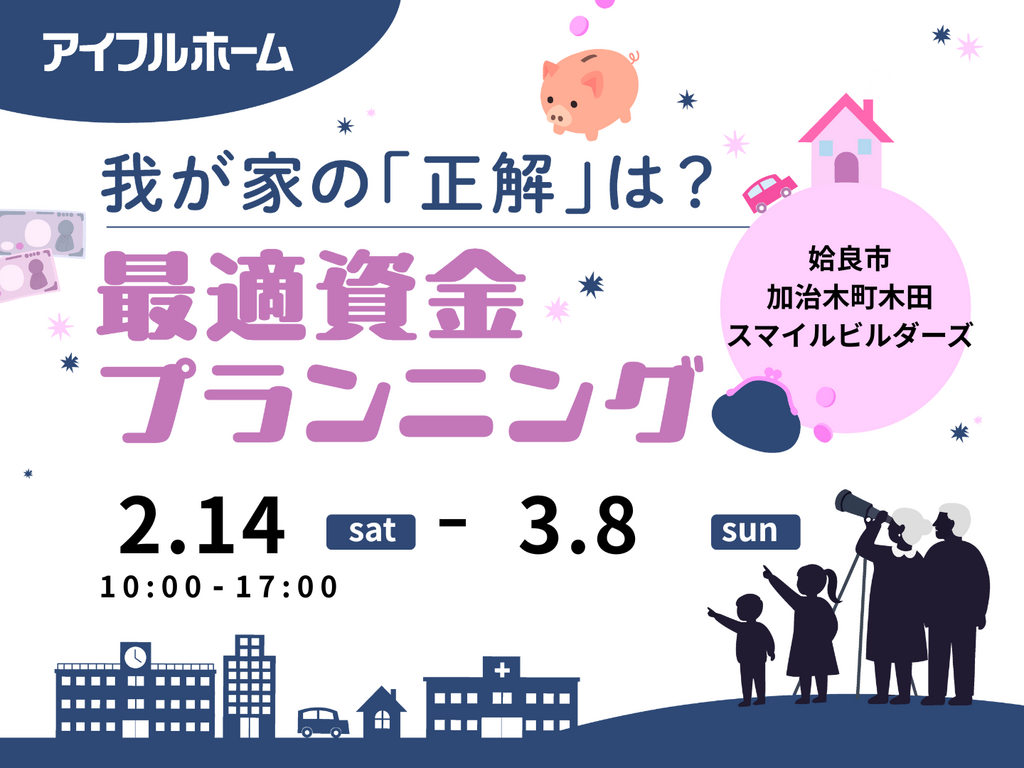 アイフルホーム

我が家の「正解」は？

最適資金プランニング

姶良市
加治木町木田
スマイルビルダーズ

2.14 sat - 3.8 sun
10:00-17:00